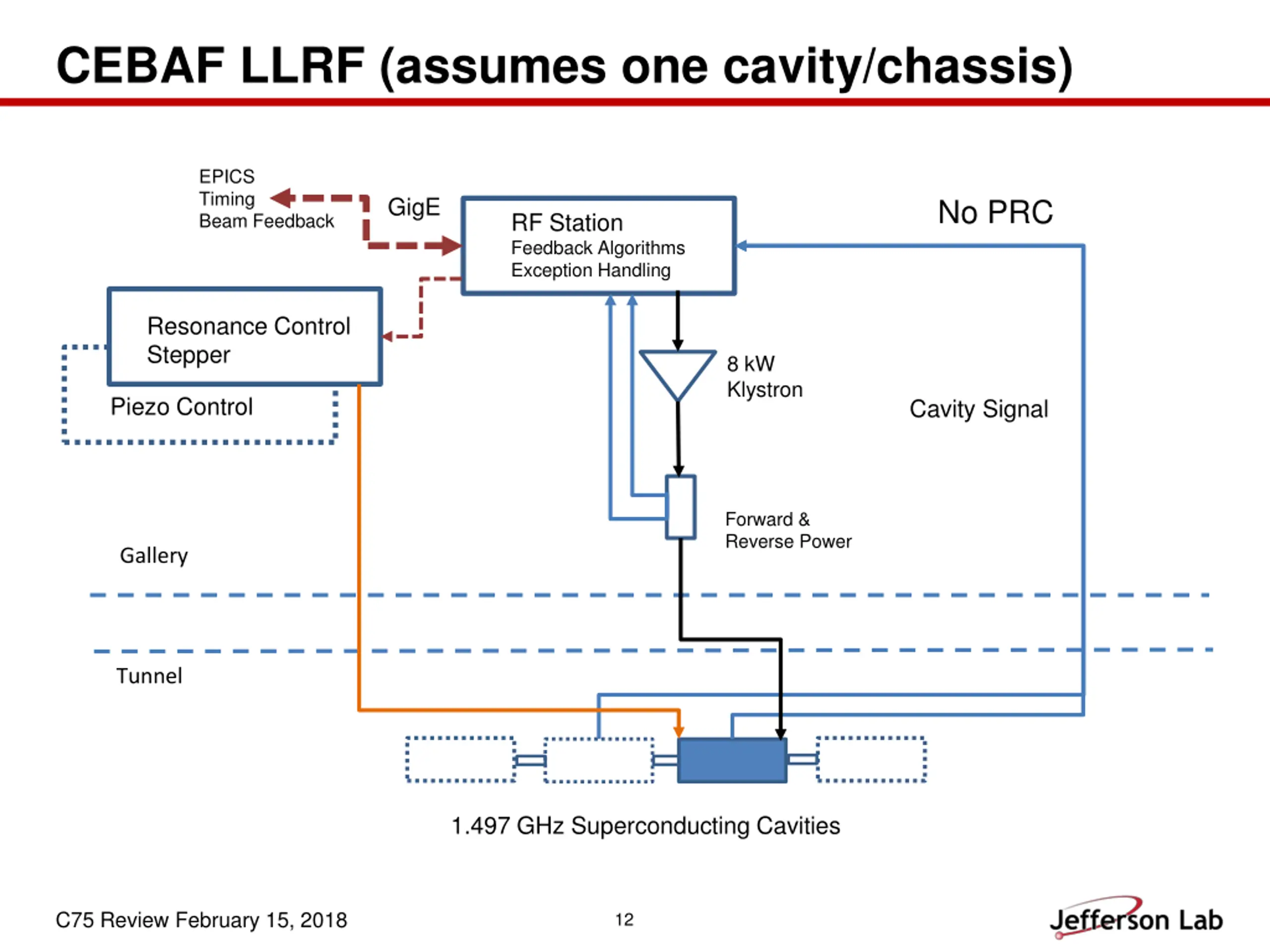 CEBAF LLRF (assumes one cavity/chassis)

EPICS
Timing
Beam Feedback

GigE

RF Station
Feedback Algorithms
Exception Handling

No PRC

Resonance Control
Stepper

Piezo Control

8 kW
Klystron

Cavity Signal

Forward &
Reverse Power

Gallery

Tunnel

1.497 GHz Superconducting Cavities

C75 Review February 15, 2018

12

Jefferson Lab